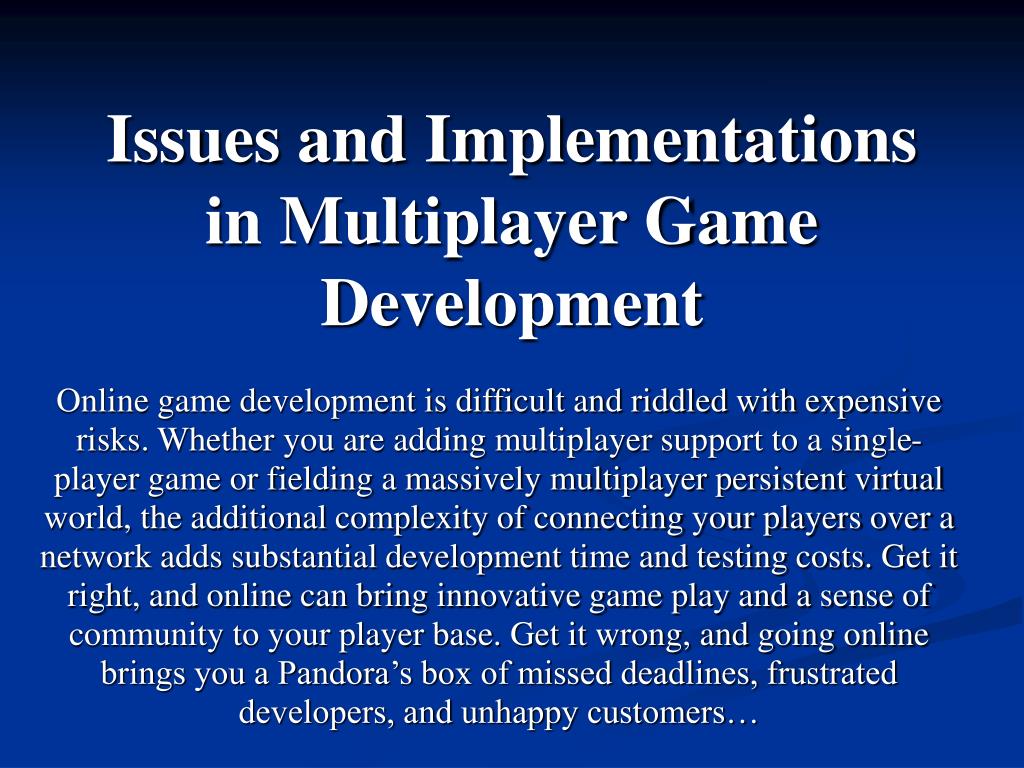 Issues and Implementations in Multiplayer Game Development

Online game development is difficult and riddled with expensive risks. Whether you are adding multiplayer support to a single-player game or fielding a massively multiplayer persistent virtual world, the additional complexity of connecting your players over a network adds substantial development time and testing costs. Get it right, and online can bring innovative game play and a sense of community to your player base. Get it wrong, and going online brings you a Pandora’s box of missed deadlines, frustrated developers, and unhappy customers…